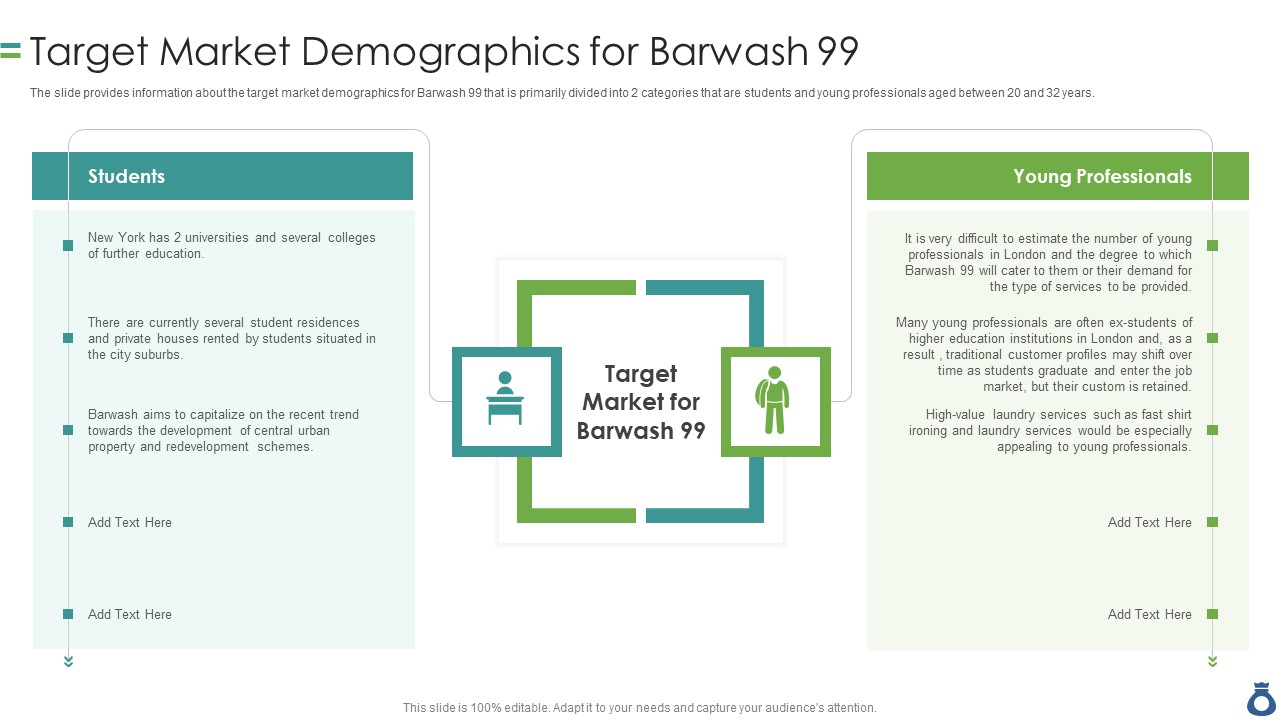 Target Market Demographics for Barwash 99

The slide provides information about the target market demographics for Barwash 99 that is primarily divided into 2 categories that are students and young professionals aged between 20 and 32 years.

Students

New York has 2 universities and several colleges of further education.

There are currently several student residences and private houses rented by students situated in the city suburbs.

Barwash aims to capitalize on the recent trend towards the development of central urban property and redevelopment schemes.

Add Text Here

Add Text Here

Target Market for Barwash 99

Young Professionals

It is very difficult to estimate the number of young professionals in London and the degree to which Barwash 99 will cater to them or their demand for the type of services to be provided.

Many young professionals are often ex-students of higher education institutions in London and, as a result , traditional customer profiles may shift over time as students graduate and enter the job market, but their custom is retained.

High-value laundry services such as fast shirt ironing and laundry services would be especially appealing to young professionals.

Add Text Here

Add Text Here

This slide is 100% editable. Adapt it to your needs and capture your audience's attention.